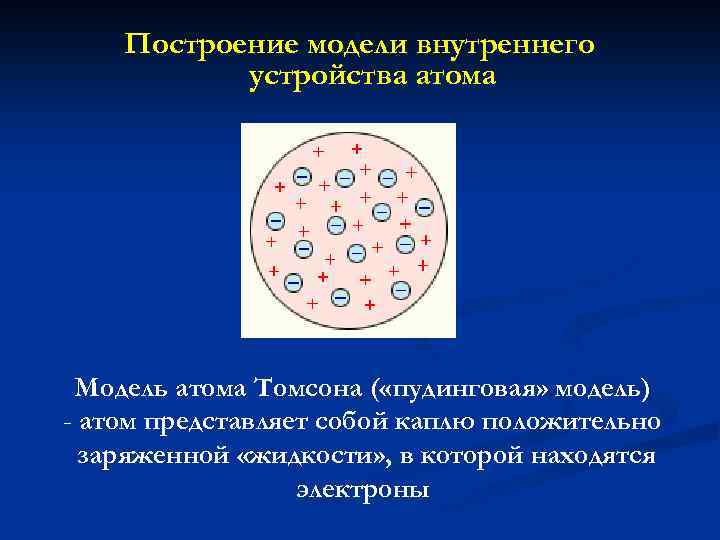 Построение модели внутреннего устройства атома

Модель атома Томсона («пудинговая» модель) - атом представляет собой каплю положительно заряженной «жидкости», в которой находятся электроны